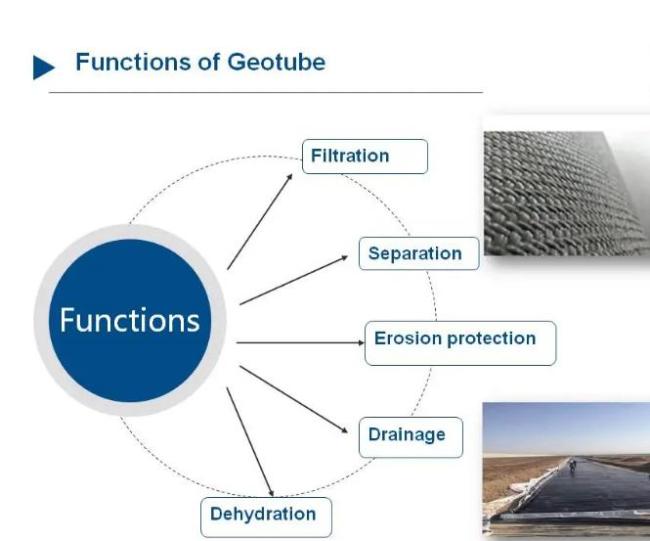 Functions of Geotube

Functions

Filtration

Separation

Erosion protection

Drainage

Dehydration